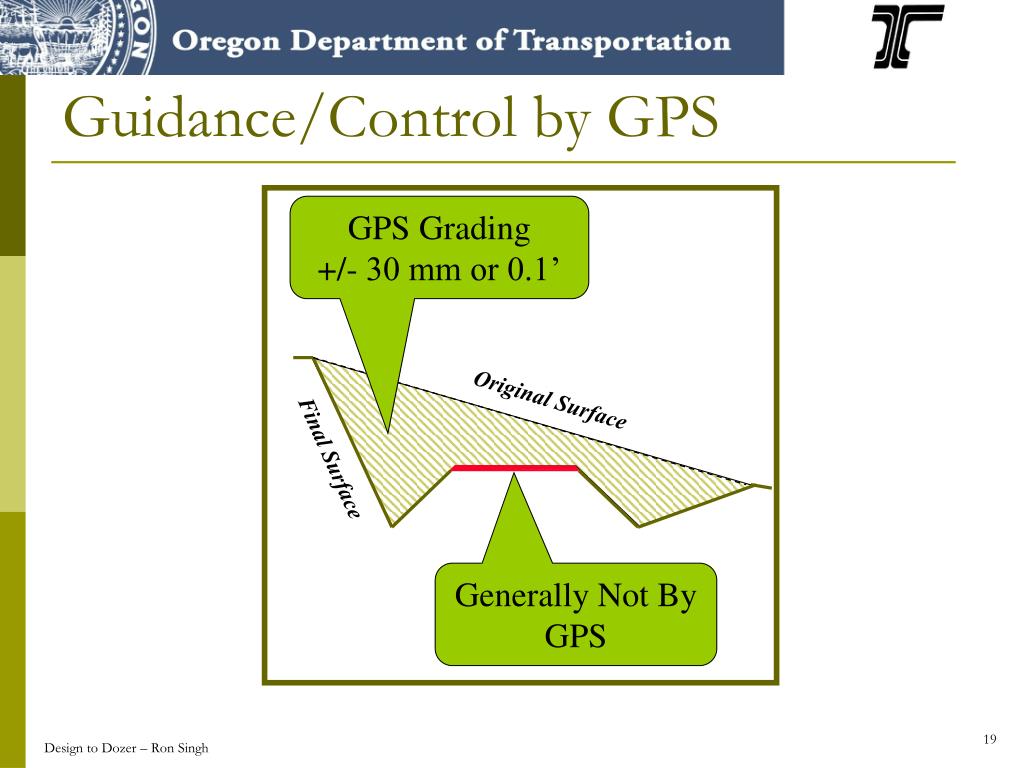 Oregon Department of Transportation

Guidance/Control by GPS

GPS Grading
+/- 30 mm or 0.1’

Original Surface

Final Surface

Generally Not By GPS

Design to Dozer – Ron Singh

19